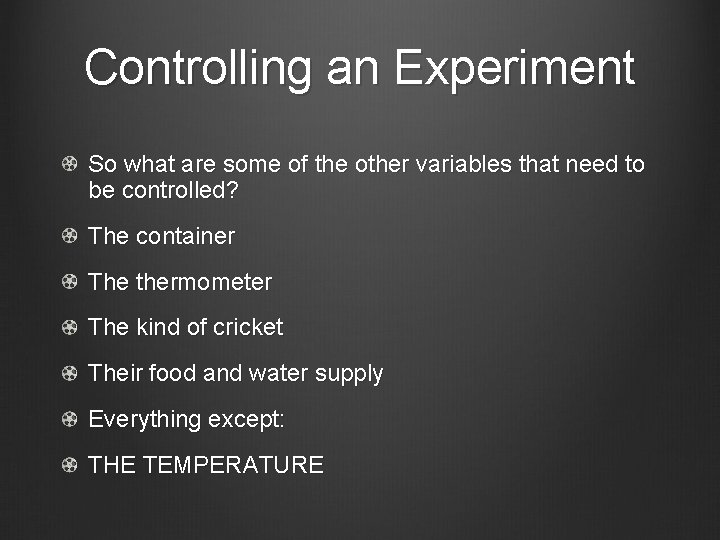 Controlling an Experiment

So what are some of the other variables that need to be controlled?

The container

The thermometer

The kind of cricket

Their food and water supply

Everything except:

THE TEMPERATURE